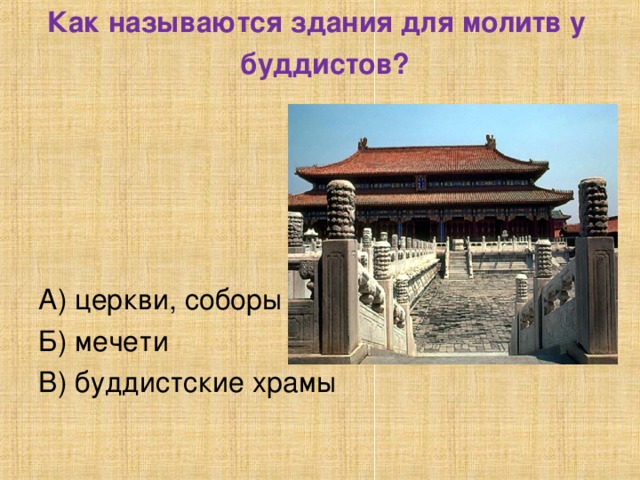 Как называются здания для молитв у буддистов?

А) церкви, соборы
Б) мечети
В) буддистские храмы